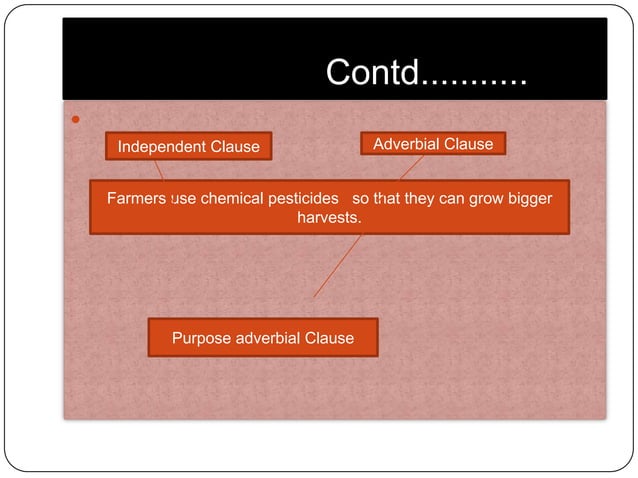 Contd...........

Independent Clause

Adverbial Clause

Farmers use chemical pesticides so that they can grow bigger harvests.

Purpose adverbial Clause